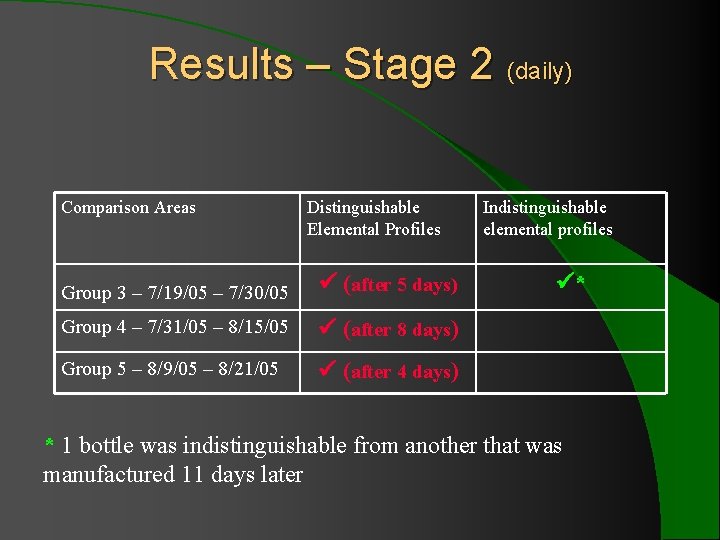 Results – Stage 2 (daily)

| Comparison Areas | Distinguishable Elemental Profiles | Indistinguishable elemental profiles |
|---|---|---|
| Group 3 – 7/19/05 – 7/30/05 | ✓ (after 5 days) | ✓* |
| Group 4 – 7/31/05 – 8/15/05 | ✓ (after 8 days) | |
| Group 5 – 8/9/05 – 8/21/05 | ✓ (after 4 days) | |

* 1 bottle was indistinguishable from another that was manufactured 11 days later